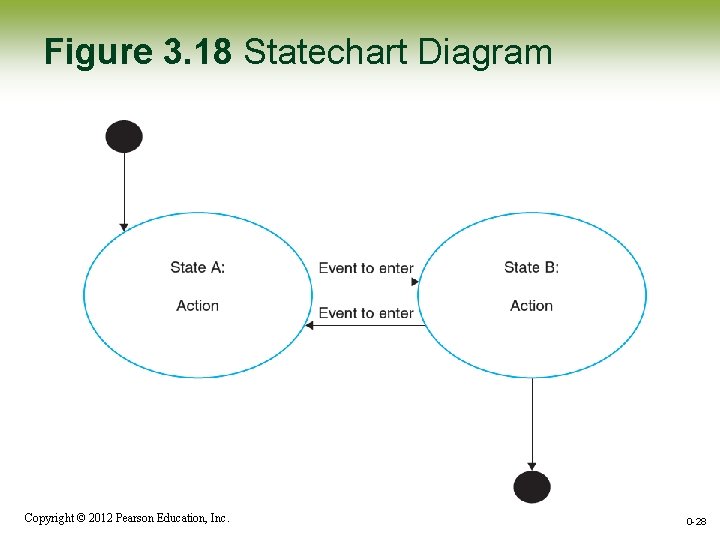 Figure 3.18 Statechart Diagram

State A:

Action

Event to enter

Event to enter

State B:

Action

Copyright © 2012 Pearson Education, Inc.

0-28